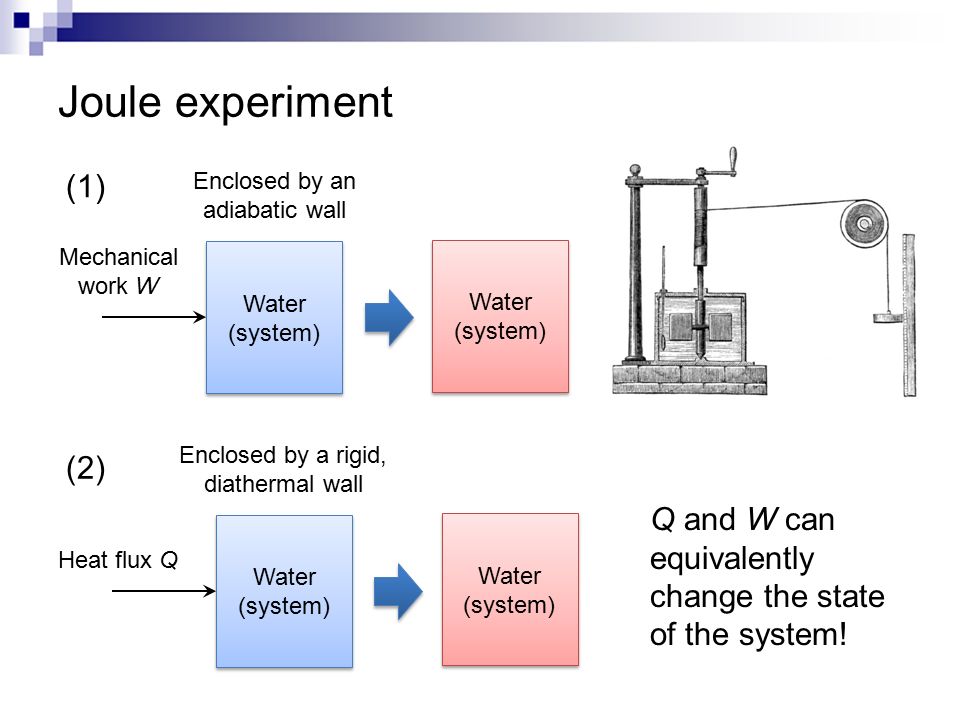 Joule experiment

(1)

Enclosed by an adiabatic wall

Mechanical work $W$

Water (system)

Water (system)

(2)

Enclosed by a rigid, diathermal wall

Heat flux $Q$

Water (system)

Water (system)

$Q$ and $W$ can equivalently change the state of the system!